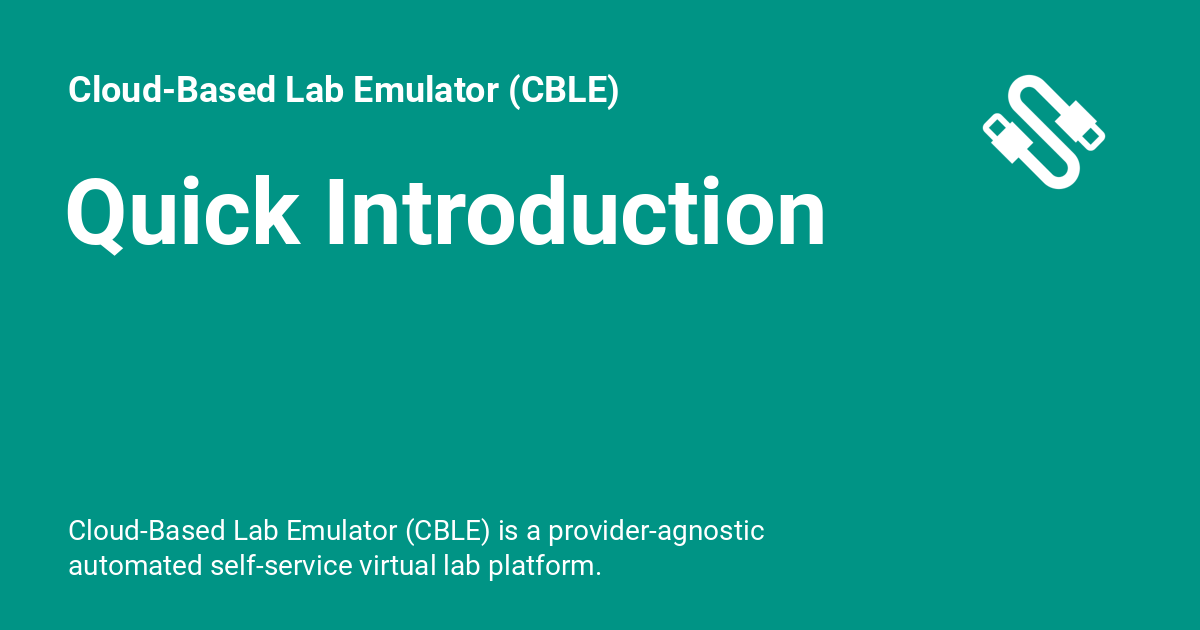 Cloud-Based Lab Emulator (CBLE)

Quick Introduction

Cloud-Based Lab Emulator (CBLE) is a provider-agnostic automated self-service virtual lab platform.